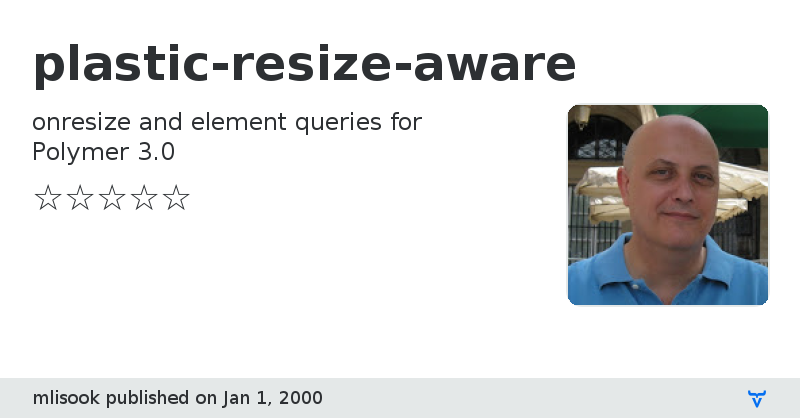 plastic-resize-aware

onresize and element queries for Polymer 3.0

☆☆☆☆☆

mlisook published on Jan 1, 2000